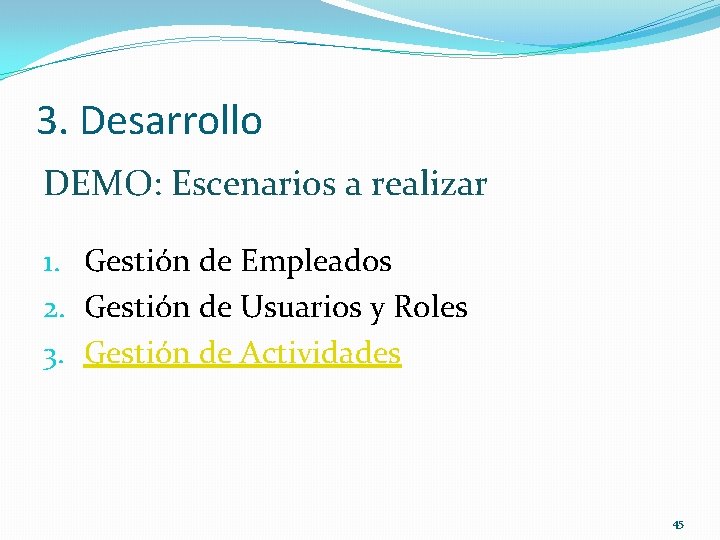 3. Desarrollo

DEMO: Escenarios a realizar

1. Gestión de Empleados
2. Gestión de Usuarios y Roles
3. Gestión de Actividades

45